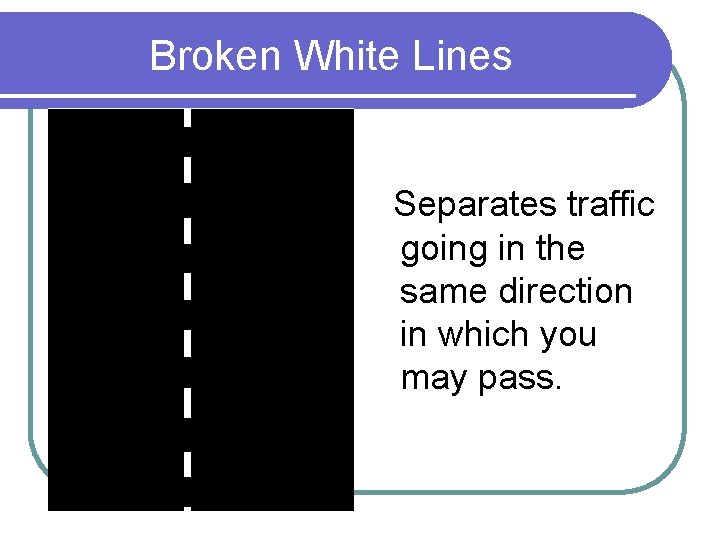 Broken White Lines

Separates traffic going in the same direction in which you may pass.